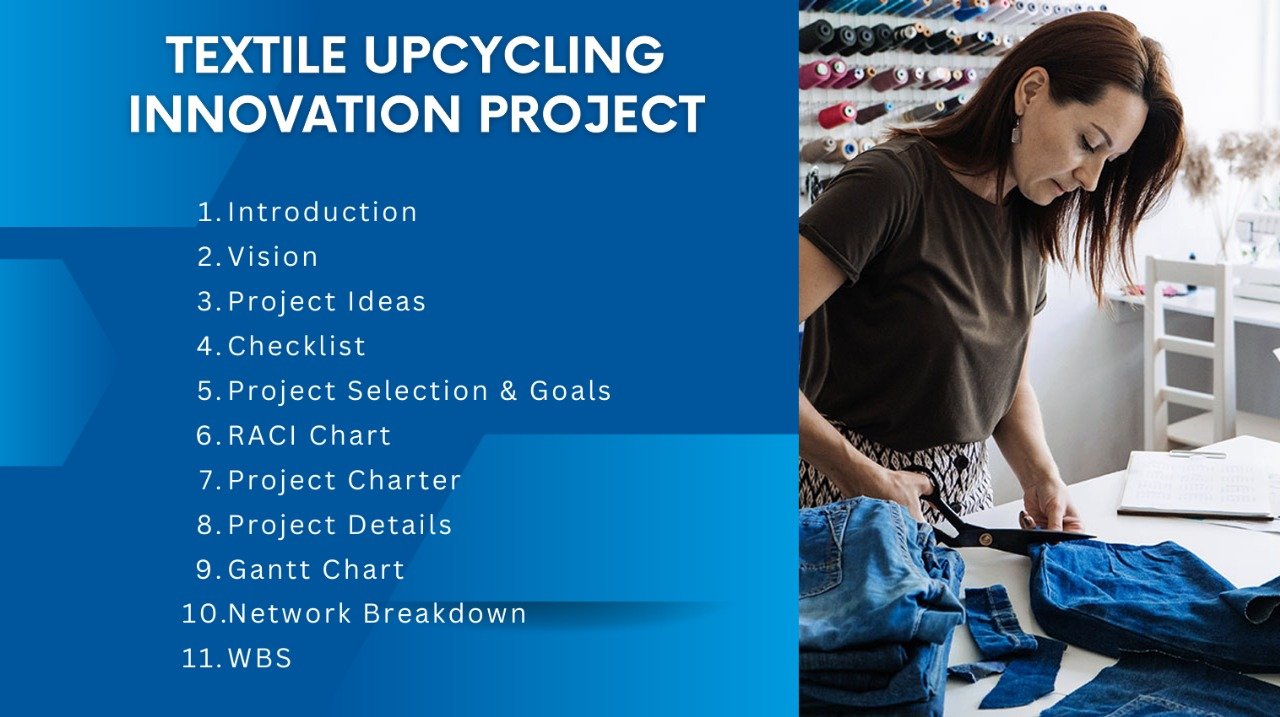 TEXTILE UPCYCLING INNOVATION PROJECT

1. Introduction
2. Vision
3. Project Ideas
4. Checklist
5. Project Selection & Goals
6. RACI Chart
7. Project Charter
8. Project Details
9. Gantt Chart
10. Network Breakdown
11. WBS